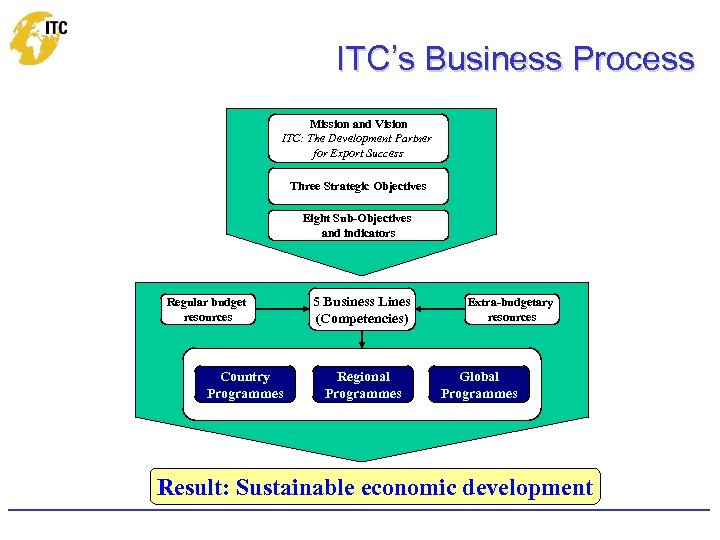 ITC

ITC's Business Process

Mission and Vision
ITC: The Development Partner for Export Success

Three Strategic Objectives

Eight Sub-Objectives and indicators

Regular budget resources

5 Business Lines (Competencies)

Extra-budgetary resources

Country Programmes

Regional Programmes

Global Programmes

Result: Sustainable economic development